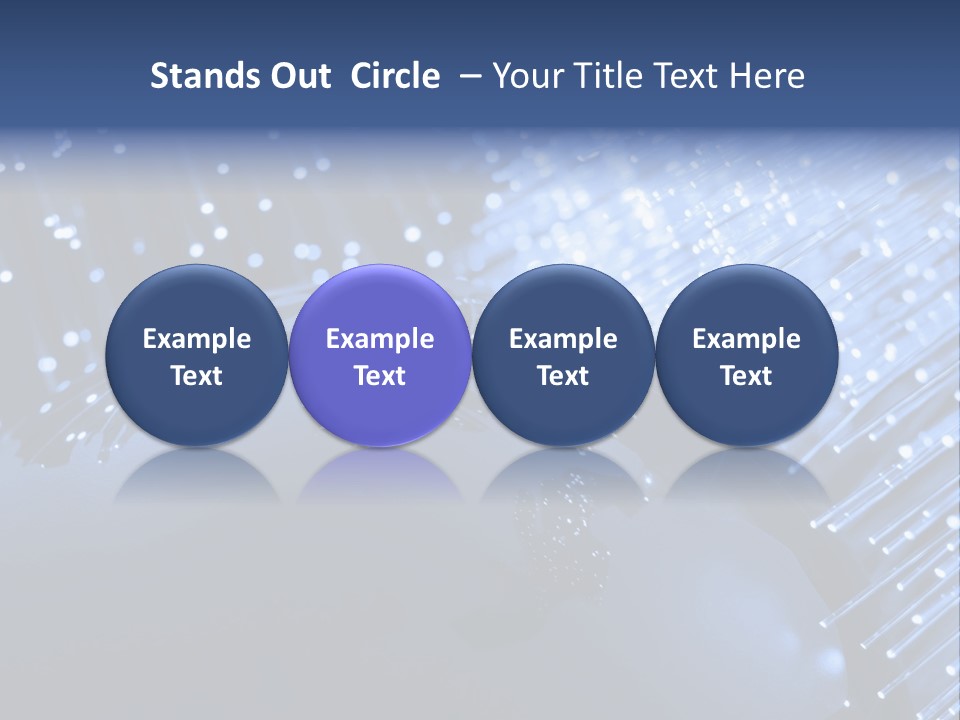 Stands Out Circle – Your Title Text Here

Example Text

Example Text

Example Text

Example Text